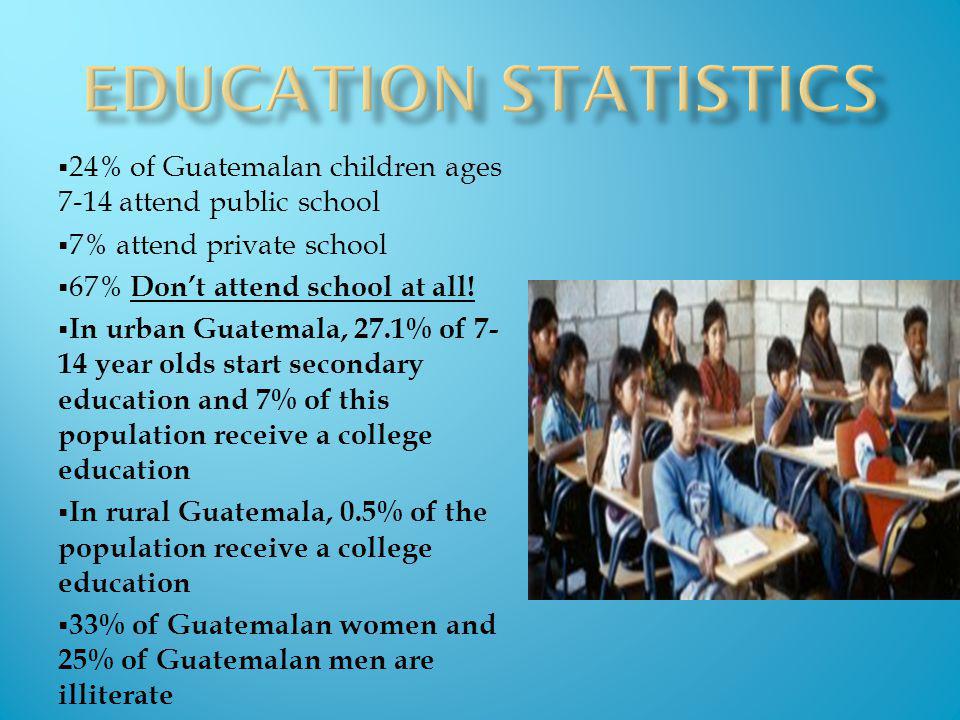 EDUCATION STATISTICS

▪24% of Guatemalan children ages 7-14 attend public school

▪7% attend private school

▪67% Don't attend school at all!

▪In urban Guatemala, 27.1% of 7-14 year olds start secondary education and 7% of this population receive a college education

▪In rural Guatemala, 0.5% of the population receive a college education

▪33% of Guatemalan women and 25% of Guatemalan men are illiterate